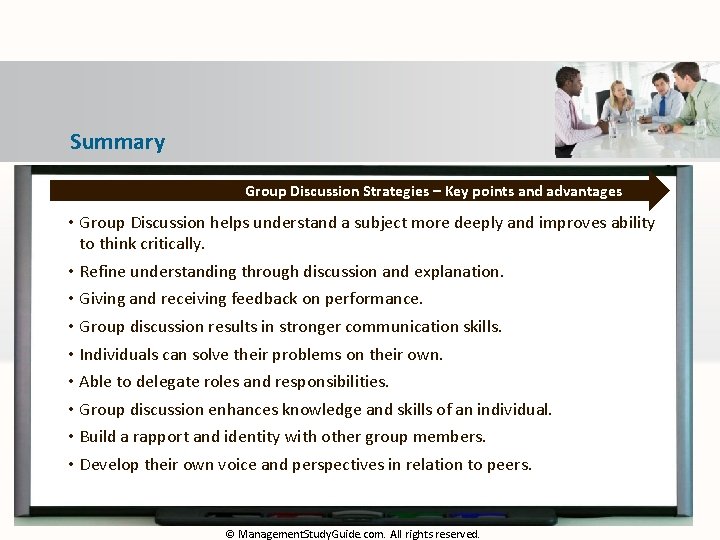 Summary

Group Discussion Strategies – Key points and advantages

• Group Discussion helps understand a subject more deeply and improves ability to think critically.
• Refine understanding through discussion and explanation.
• Giving and receiving feedback on performance.
• Group discussion results in stronger communication skills.
• Individuals can solve their problems on their own.
• Able to delegate roles and responsibilities.
• Group discussion enhances knowledge and skills of an individual.
• Build a rapport and identity with other group members.
• Develop their own voice and perspectives in relation to peers.

© ManagementStudyGuide.com. All rights reserved.